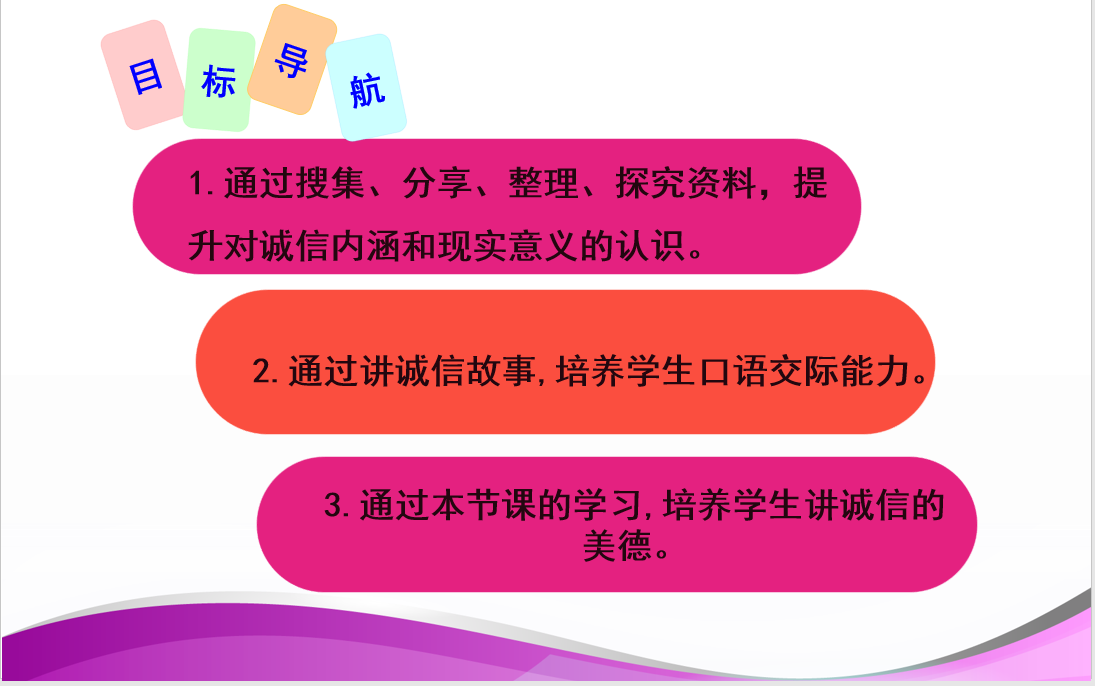 目标导航

1.通过搜集、分享、整理、探究资料，提升对诚信内涵和现实意义的认识。

2.通过讲诚信故事,培养学生口语交际能力。

3.通过本节课的学习,培养学生讲诚信的美德。